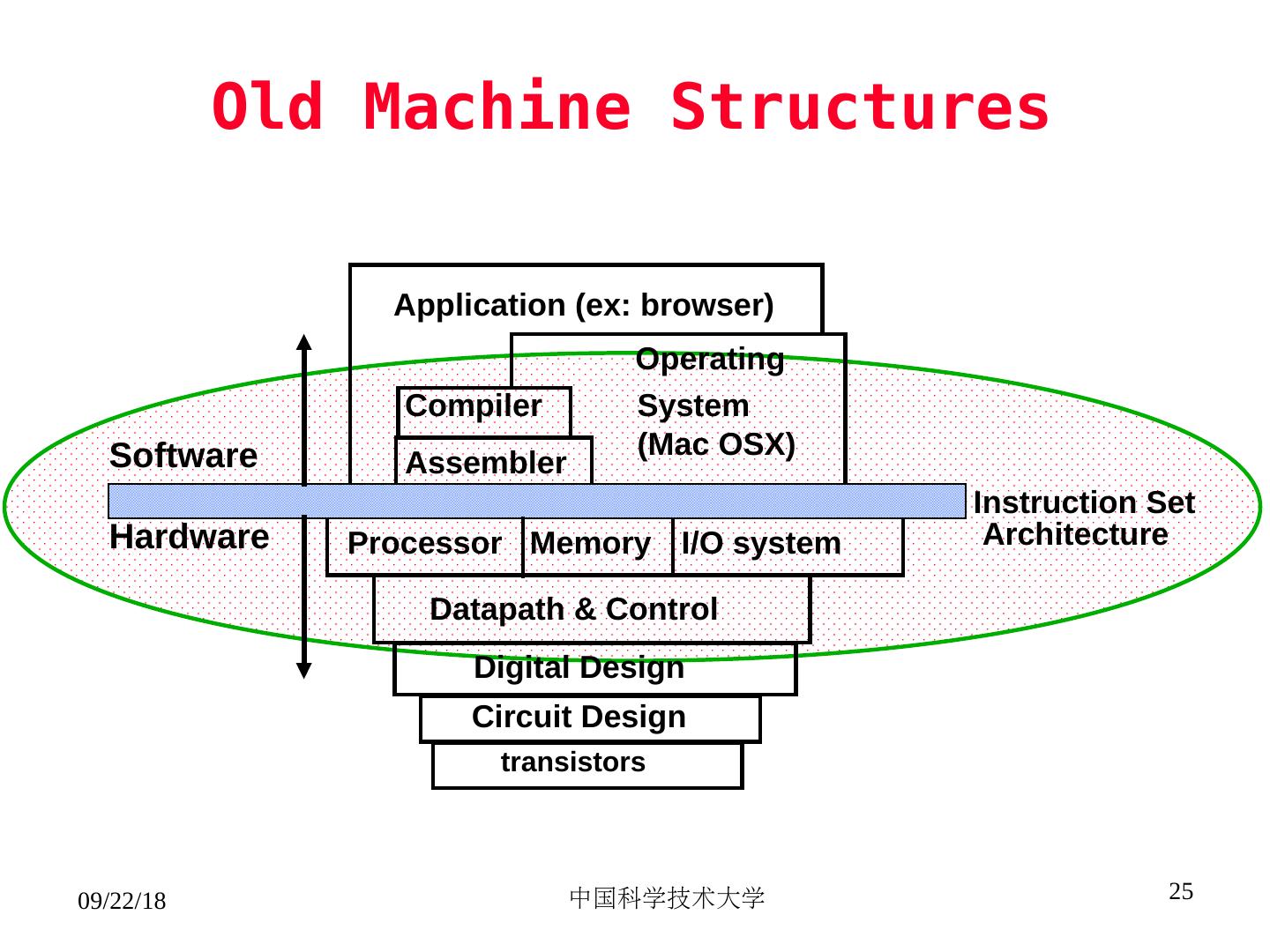 Old Machine Structures

Application (ex: browser)

Operating System (Mac OSX)

Compiler

Assembler

Software

Hardware

Instruction Set Architecture

Processor

Memory

I/O system

Datapath & Control

Digital Design

Circuit Design

transistors

09/22/18

中国科学技术大学

25